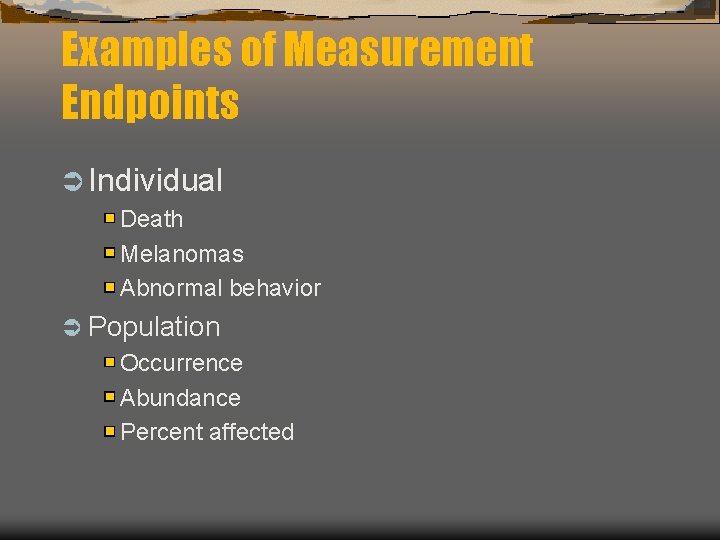 Examples of Measurement Endpoints

Individual
Death
Melanomas
Abnormal behavior

Population
Occurrence
Abundance
Percent affected